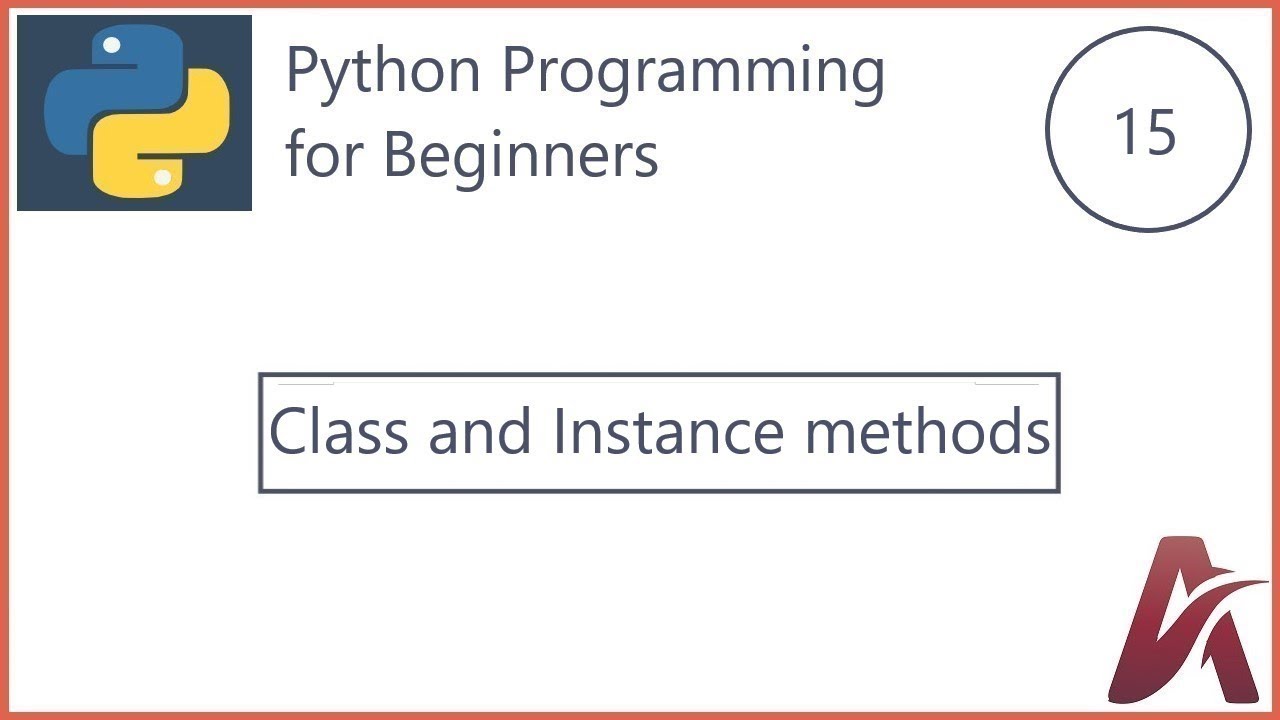 Python Programming for Beginners

15

Class and Instance methods